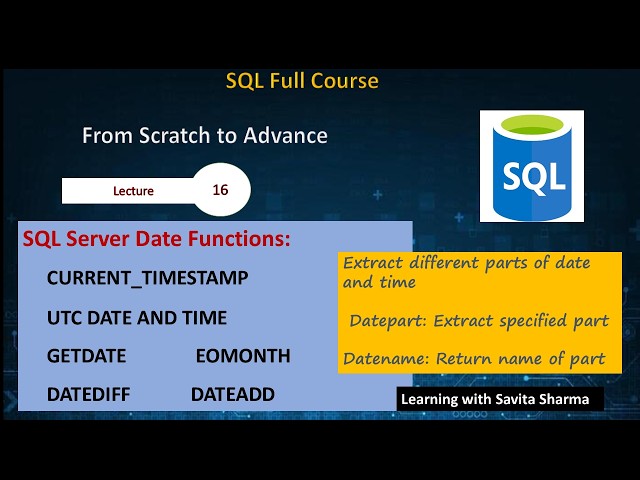 SQL Full Course

From Scratch to Advance

Lecture 16

SQL

SQL Server Date Functions:

CURRENT_TIMESTAMP

UTC DATE AND TIME

GETDATE EOMONTH

DATEDIFF DATEADD

Extract different parts of date and time

Datepart: Extract specified part

Datename: Return name of part

Learning with Savita Sharma